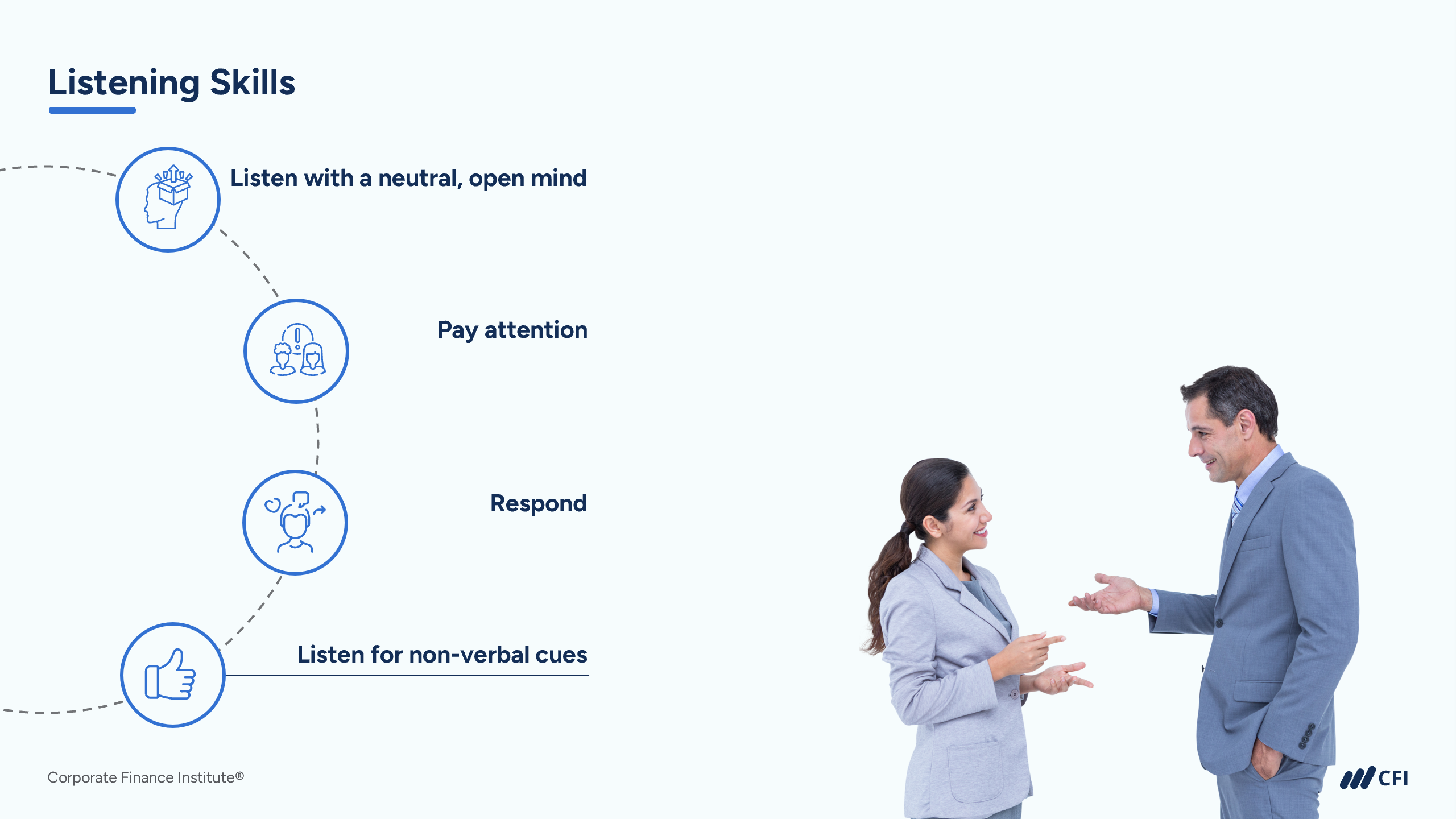 Listening Skills

Listen with a neutral, open mind

Pay attention

Respond

Listen for non-verbal cues

Corporate Finance Institute®

CFI